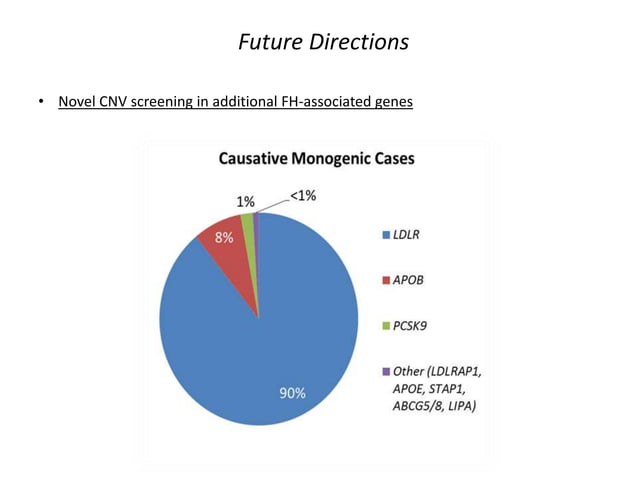 Future Directions

• Novel CNV screening in additional FH-associated genes

Causative Monogenic Cases

1%

<1%

8%

90%

LDLR

APOB

PCSK9

Other (LDLRAP1, APOE, STAP1, ABCG5/8, LIPA)